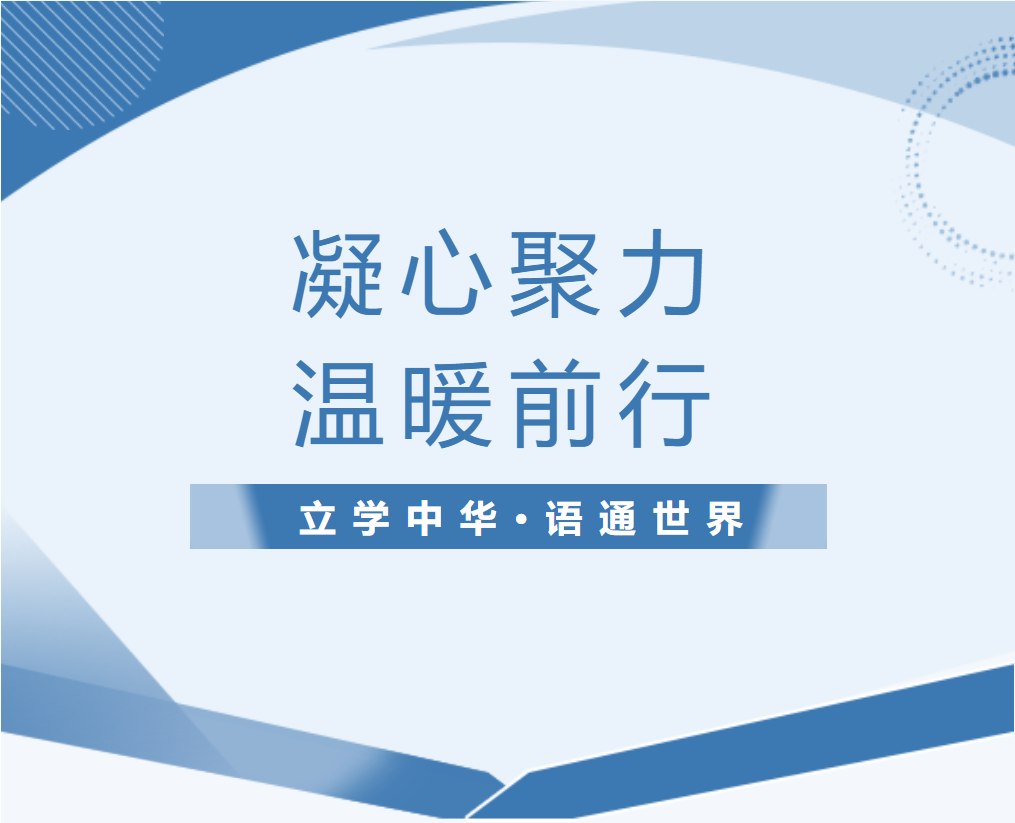 凝心聚力
温暖前行

立学中华·语通世界